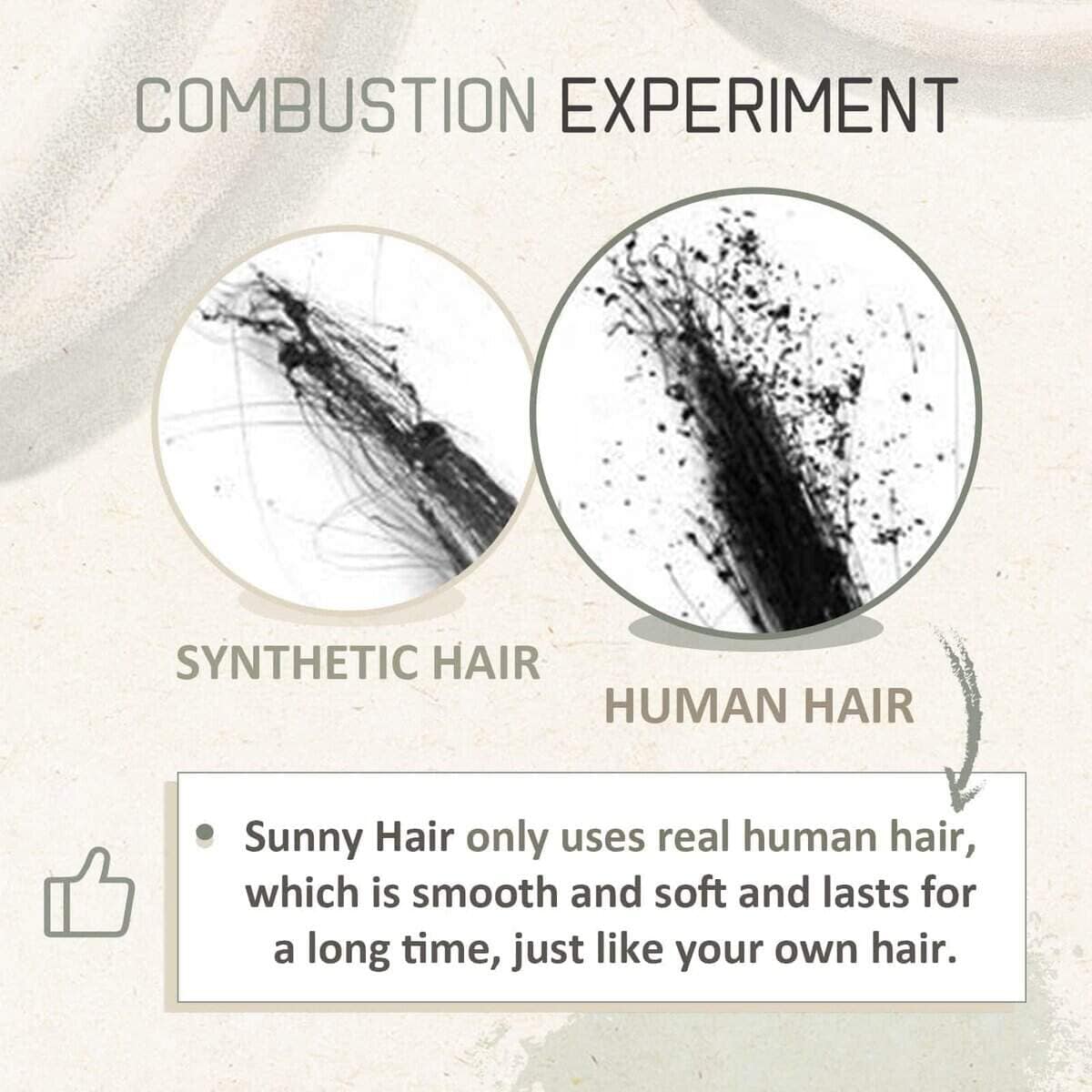 COMBUSTION EXPERIMENT

SYNTHETIC HAIR

HUMAN HAIR

• Sunny Hair only uses real human hair, which is smooth and soft and lasts for a long time, just like your own hair.